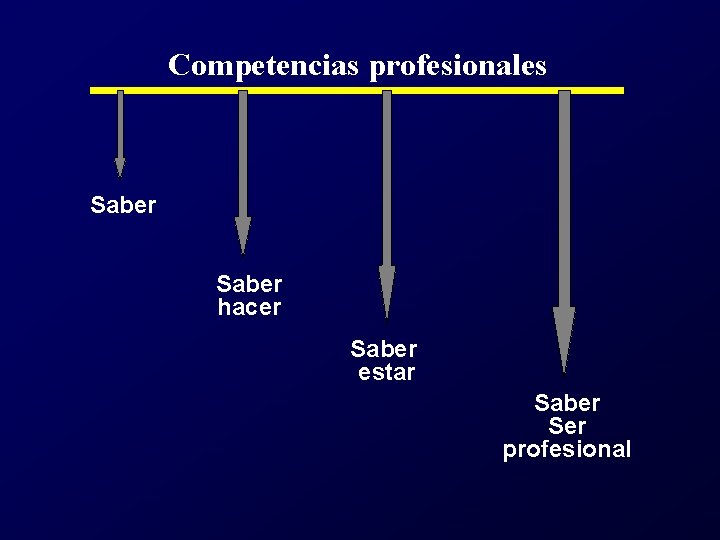 Competencias profesionales

Saber

Saber hacer

Saber estar

Saber Ser profesional